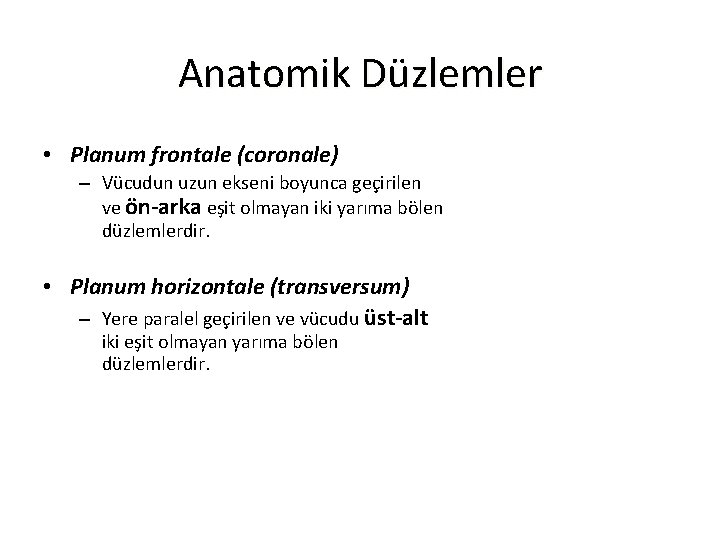 Anatomik Düzlemler

• Planum frontale (coronale)
– Vücudun uzun ekseni boyunca geçirilen ve ön-arka eşit olmayan iki yarıma bölen düzlemlerdir.

• Planum horizontale (transversum)
– Yere paralel geçirilen ve vücudu üst-alt iki eşit olmayan yarıma bölen düzlemlerdir.